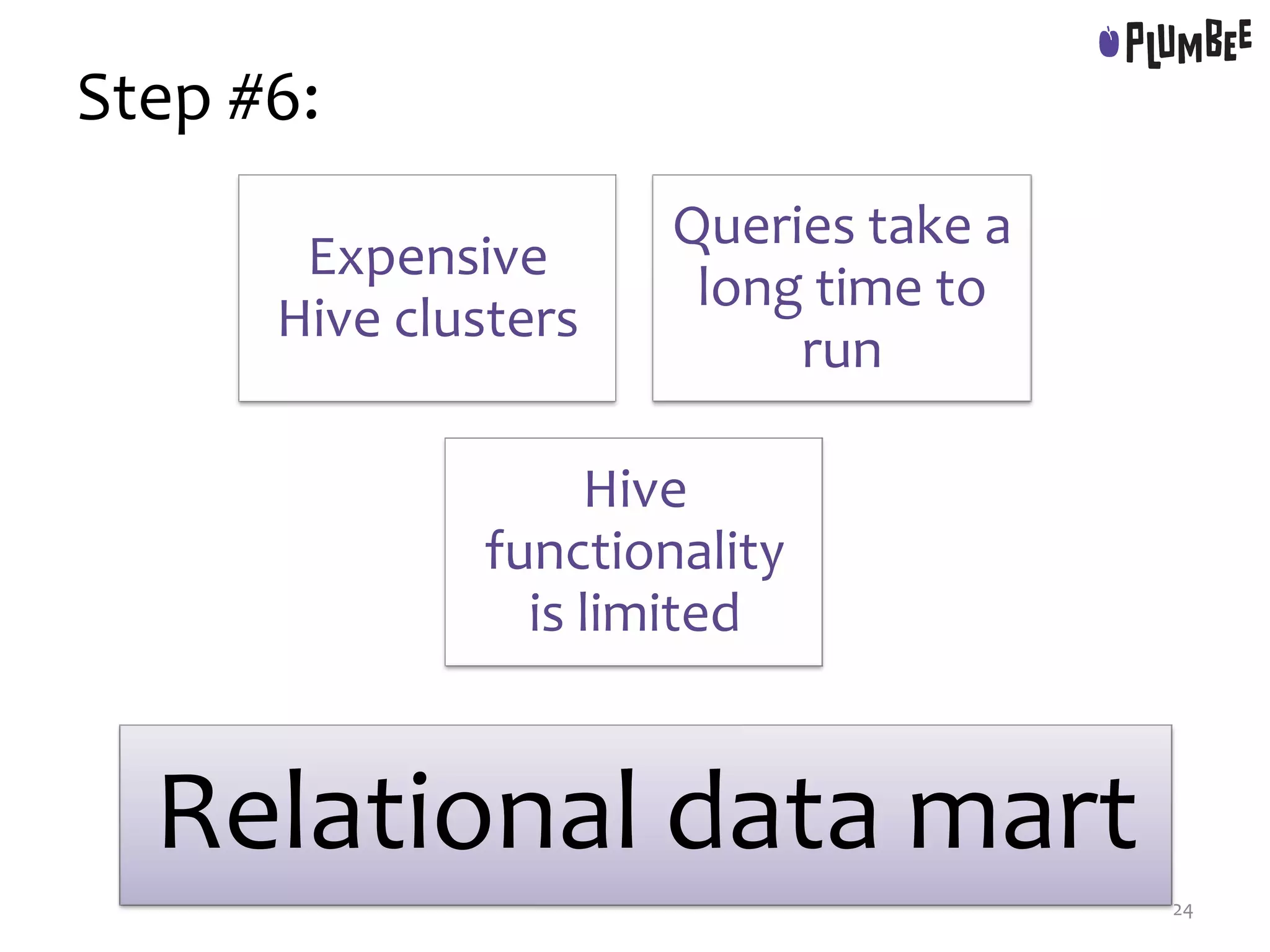 PLUMBEE

Step #6:

Expensive Hive clusters

Queries take a long time to run

Hive functionality is limited

Relational data mart

24